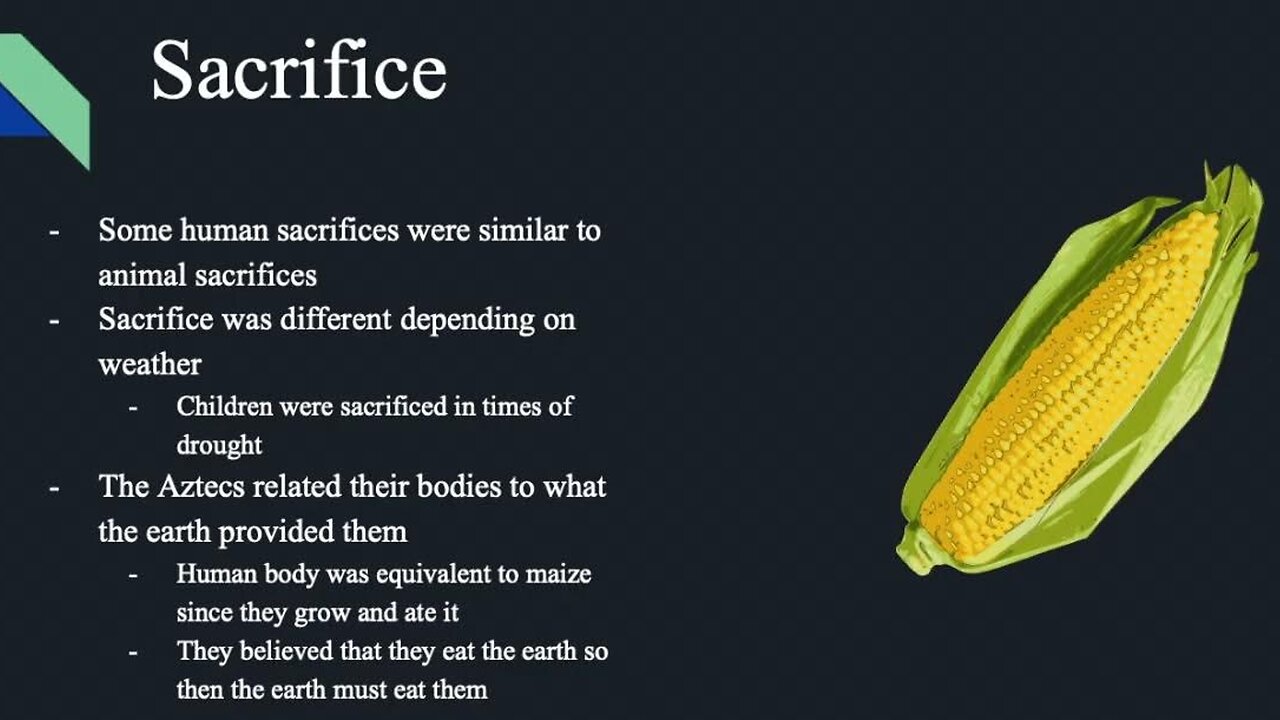 Sacrifice

- Some human sacrifices were similar to animal sacrifices
- Sacrifice was different depending on weather
 - Children were sacrificed in times of drought
- The Aztecs related their bodies to what the earth provided them
 - Human body was equivalent to maize since they grow and ate it
 - They believed that they eat the earth so then the earth must eat them